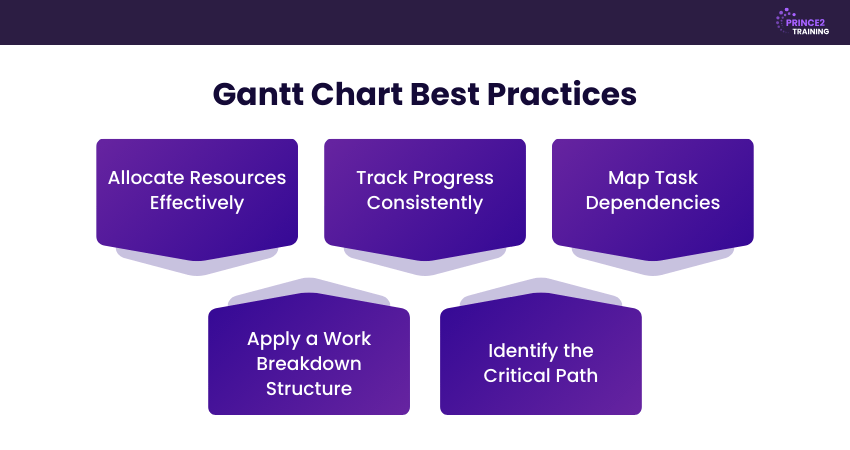 PRINCE2
TRAINING

Gantt Chart Best Practices

Allocate Resources Effectively

Track Progress Consistently

Map Task Dependencies

Apply a Work Breakdown Structure

Identify the Critical Path